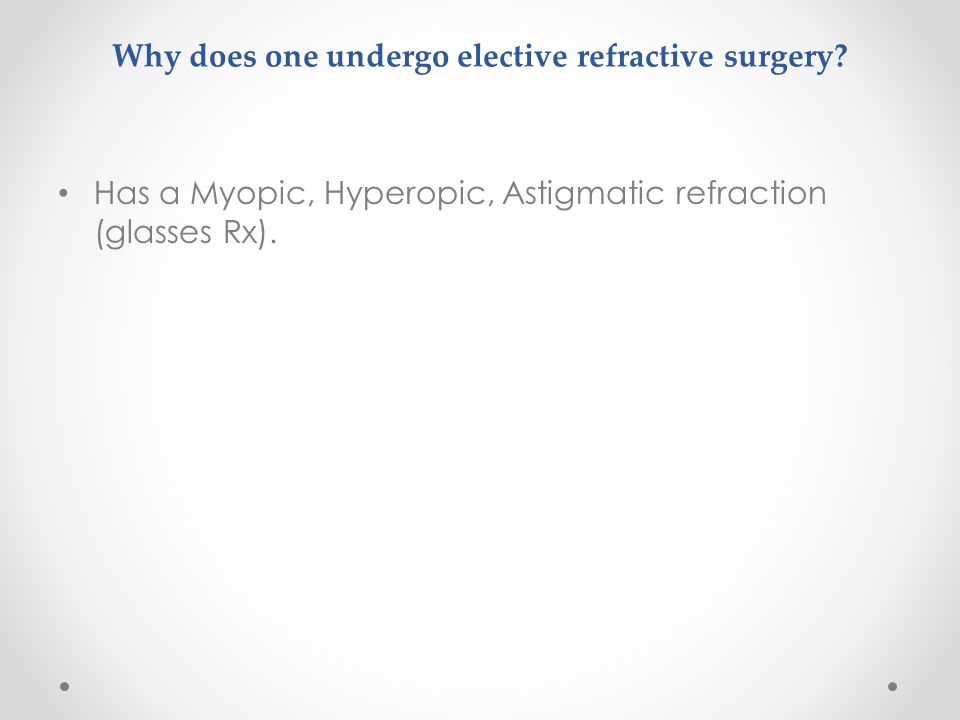 Why does one undergo elective refractive surgery?

• Has a Myopic, Hyperopic, Astigmatic refraction (glasses Rx).